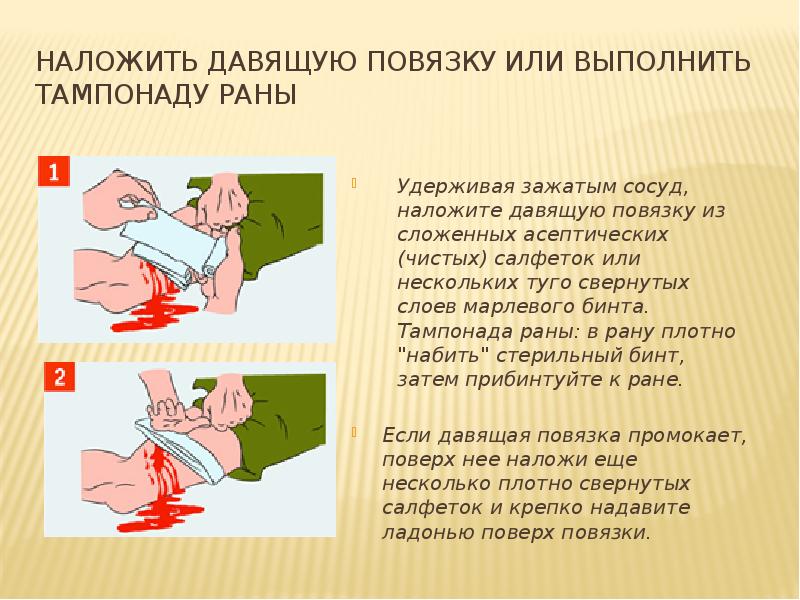 НАЛОЖИТЬ ДАВЯЩУЮ ПОВЯЗКУ ИЛИ ВЫПОЛНИТЬ ТАМПОНАДУ РАНЫ

1

2

Удерживая зажатым сосуд, наложите давящую повязку из сложенных асептических (чистых) салфеток или нескольких туго свернутых слоев марлевого бинта. Тампонада раны: в рану плотно "набить" стерильный бинт, затем прибинтуйте к ране.

Если давящая повязка промокает, поверх нее наложи еще несколько плотно свернутых салфеток и крепко надавите ладонью поверх повязки.